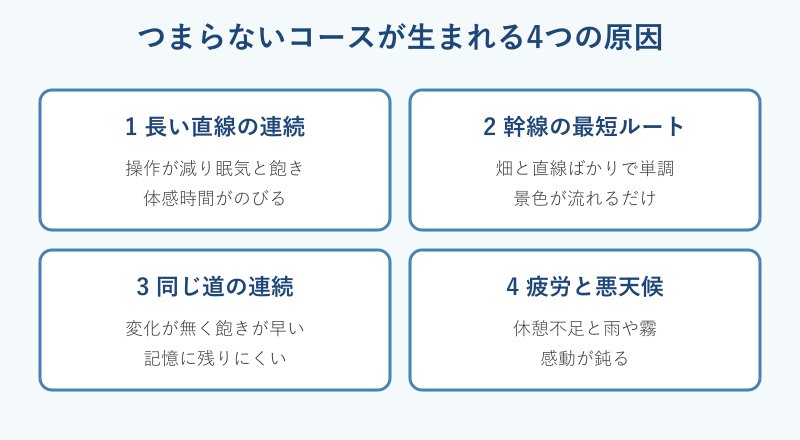 つまらないコースが生まれる4つの原因

1 長い直線の連続

操作が減り眠気と飽き
体感時間がのびる

2 幹線の最短ルート

畑と直線ばかりで単調
景色が流れるだけ

3 同じ道の連続

変化が無く飽きが早い
記憶に残りにくい

4 疲労と悪天候

休憩不足と雨や霧
感動が鈍る